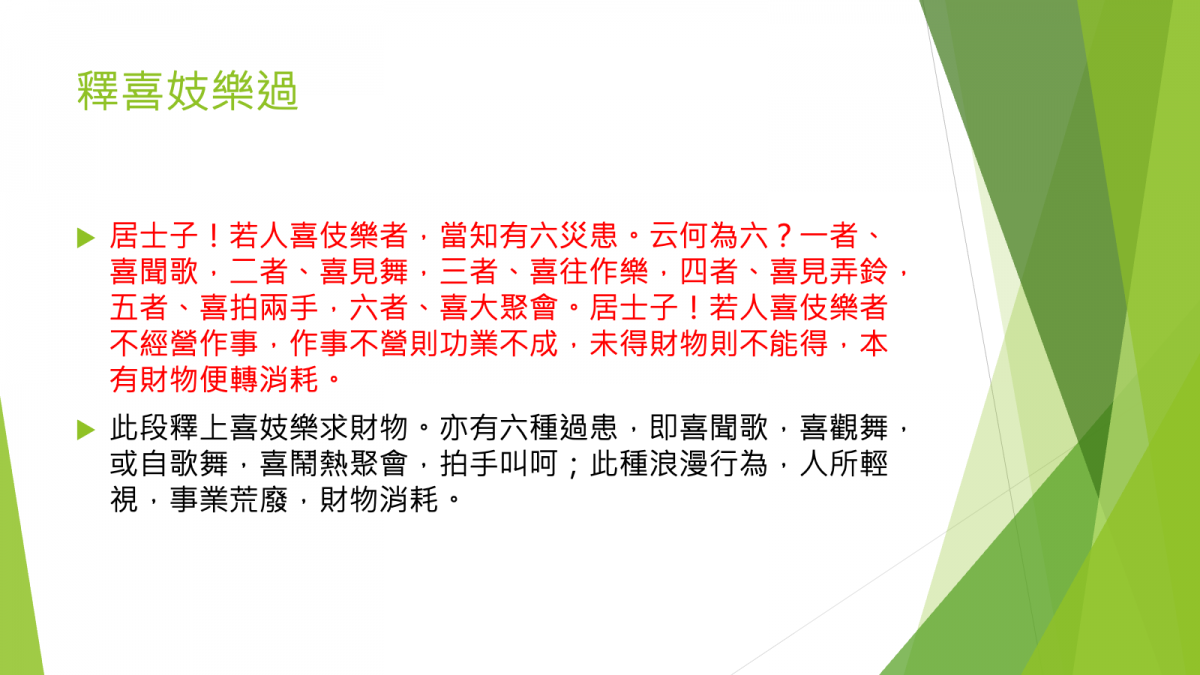 釋喜妓樂過

居士子！若人喜伎樂者，當知有六災患。云何為六？一者、喜聞歌，二者、喜見舞，三者、喜往作樂，四者、喜見弄鈴，五者、喜拍兩手，六者、喜大聚會。居士子！若人喜伎樂者不經營作事，作事不營則功業不成，未得財物則不能得，本有財物便轉消耗。

此段釋上喜妓樂求財物。亦有六種過患，即喜聞歌，喜觀舞，或自歌舞，喜鬧熱聚會，拍手叫呵；此種浪漫行為，人所輕視，事業荒廢，財物消耗。